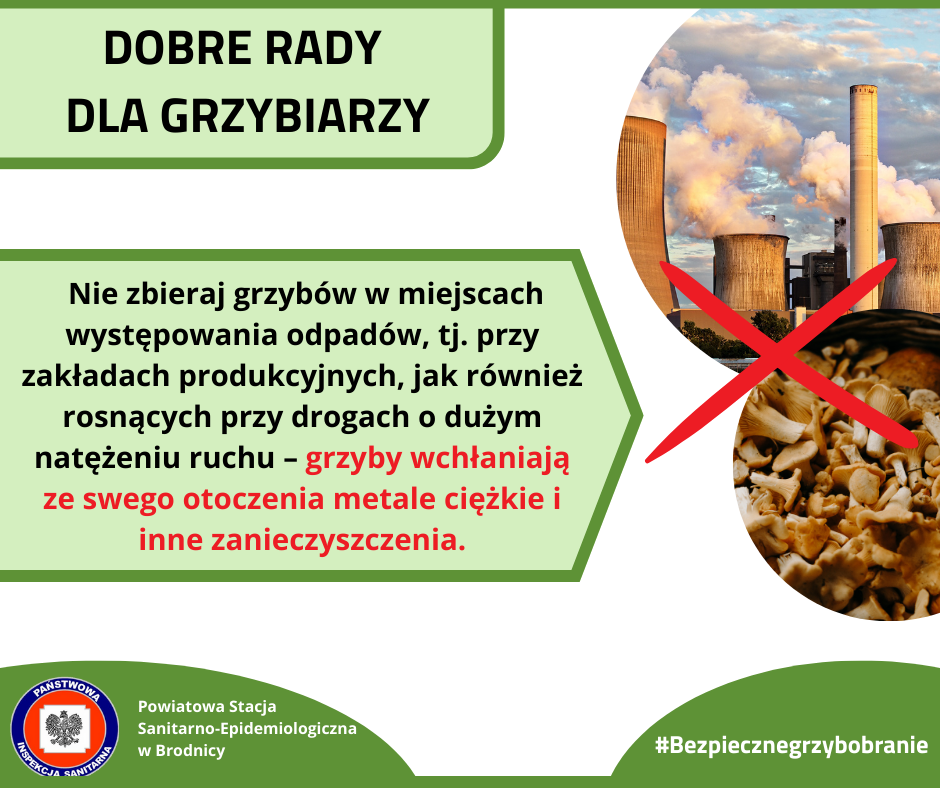 DOBRE RADY
DLA GRZYBIARZY

Nie zbieraj grzybów w miejscach występowania odpadów, tj. przy zakładach produkcyjnych, jak również rosnących przy drogach o dużym natężeniu ruchu – grzyby wchłaniają ze swego otoczenia metale ciężkie i inne zanieczyszczenia.

PAŃSTWOWA INSPEKCJA SANITARNA

Powiatowa Stacja Sanitarno-Epidemiologiczna w Brodnicy

#Bezpiecznegrzybobranie